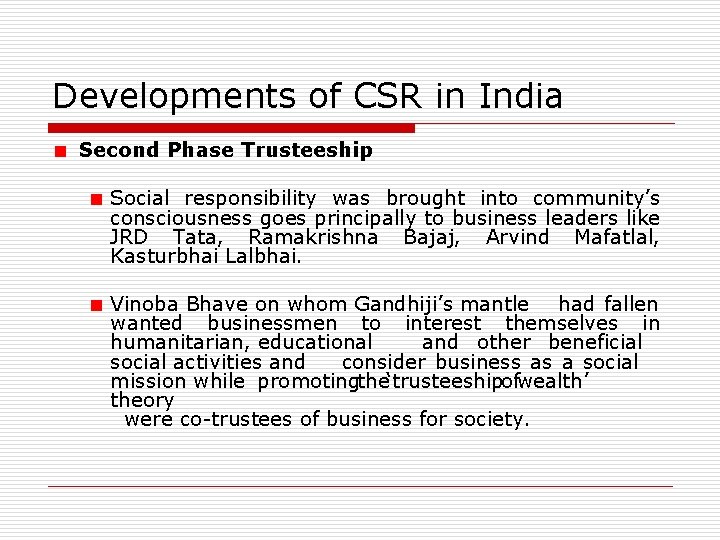 Developments of CSR in India

Second Phase Trusteeship

Social responsibility was brought into community's consciousness goes principally to business leaders like JRD Tata, Ramakrishna Bajaj, Arvind Mafatlal, Kasturbhai Lalbhai.

Vinoba Bhave on whom Gandhiji's mantle had fallen wanted businessmen to interest themselves in humanitarian, educational and other beneficial social activities and consider business as a social mission while promotingthe'trusteeshipofwealth' theory were co-trustees of business for society.